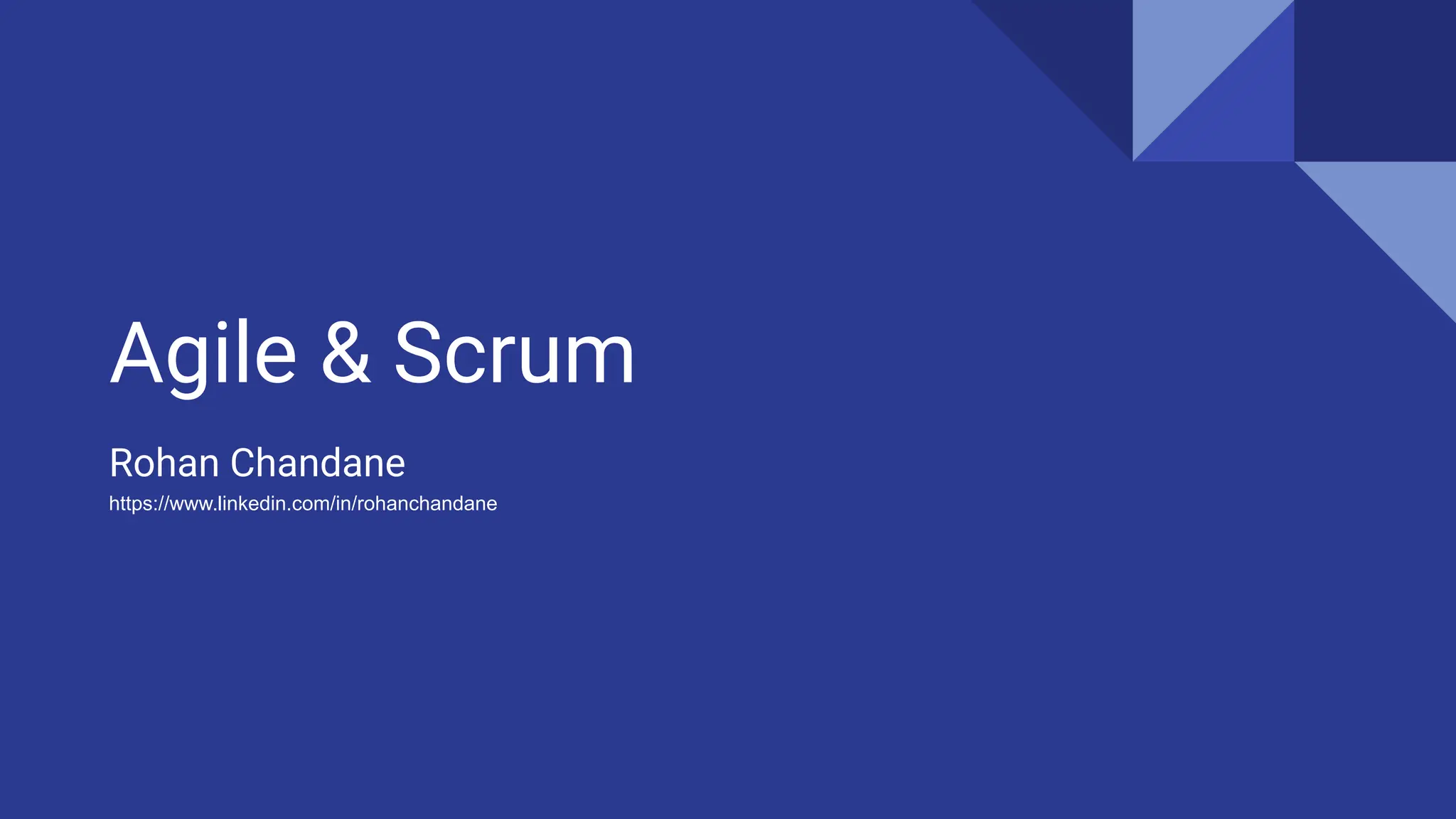 Agile & Scrum

Rohan Chandane

https://www.linkedin.com/in/rohanchandane